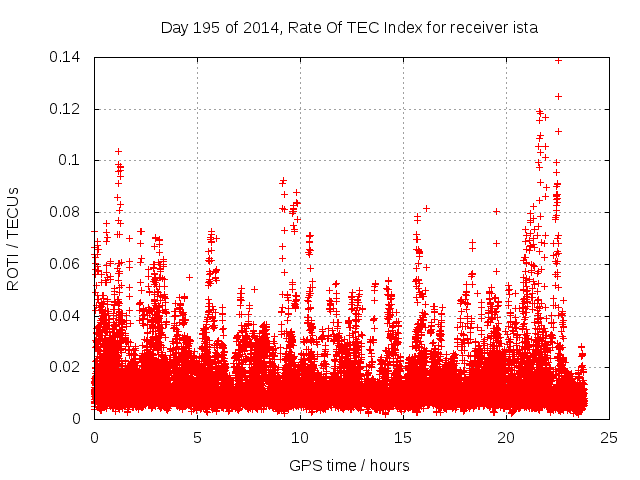 Day 195 of 2014, Rate Of TEC Index for receiver ista

ROTI / TECUs

0.14
0.12
0.1
0.08
0.06
0.04
0.02
0

0
5
10
15
20
25

GPS time / hours